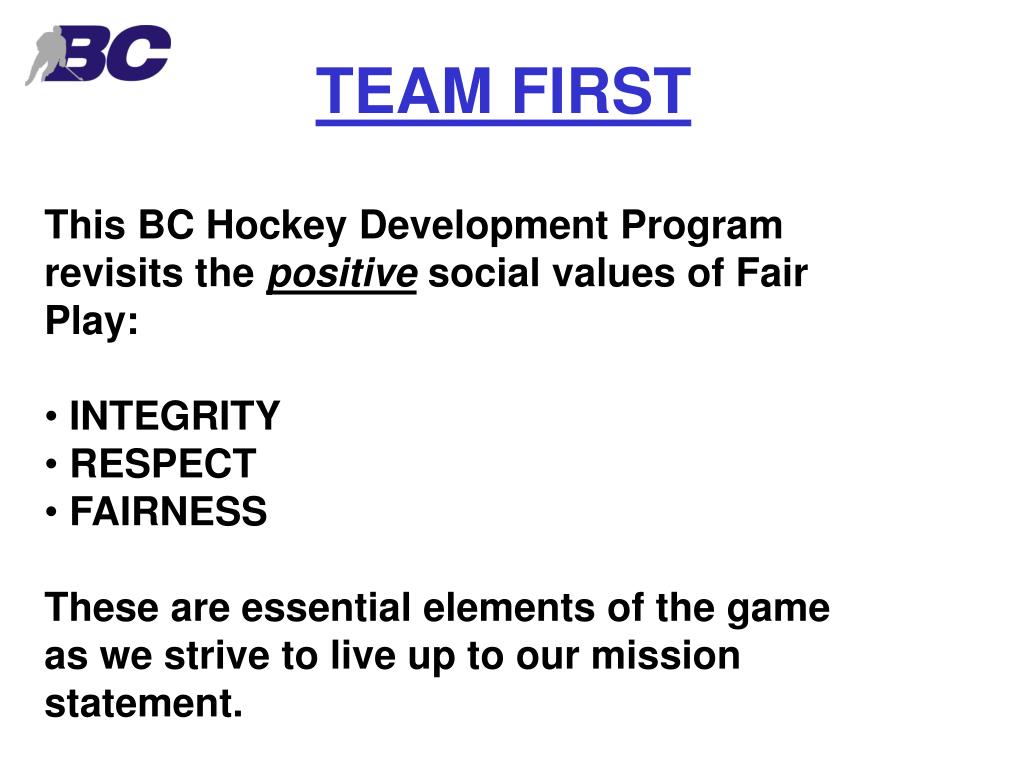 BC

TEAM FIRST

This BC Hockey Development Program revisits the positive social values of Fair Play:

• INTEGRITY
• RESPECT
• FAIRNESS

These are essential elements of the game as we strive to live up to our mission statement.